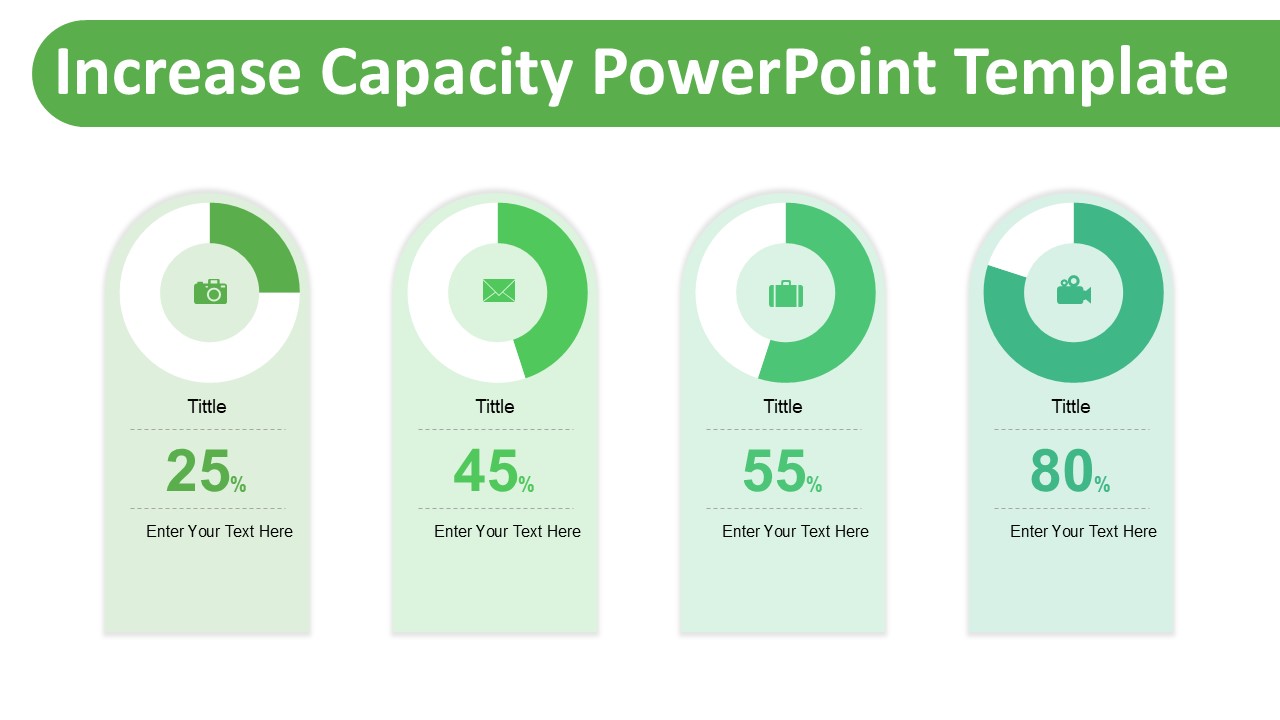 Increase Capacity PowerPoint Template

Tittle

25%

Enter Your Text Here

Tittle

45%

Enter Your Text Here

Tittle

55%

Enter Your Text Here

Tittle

80%

Enter Your Text Here